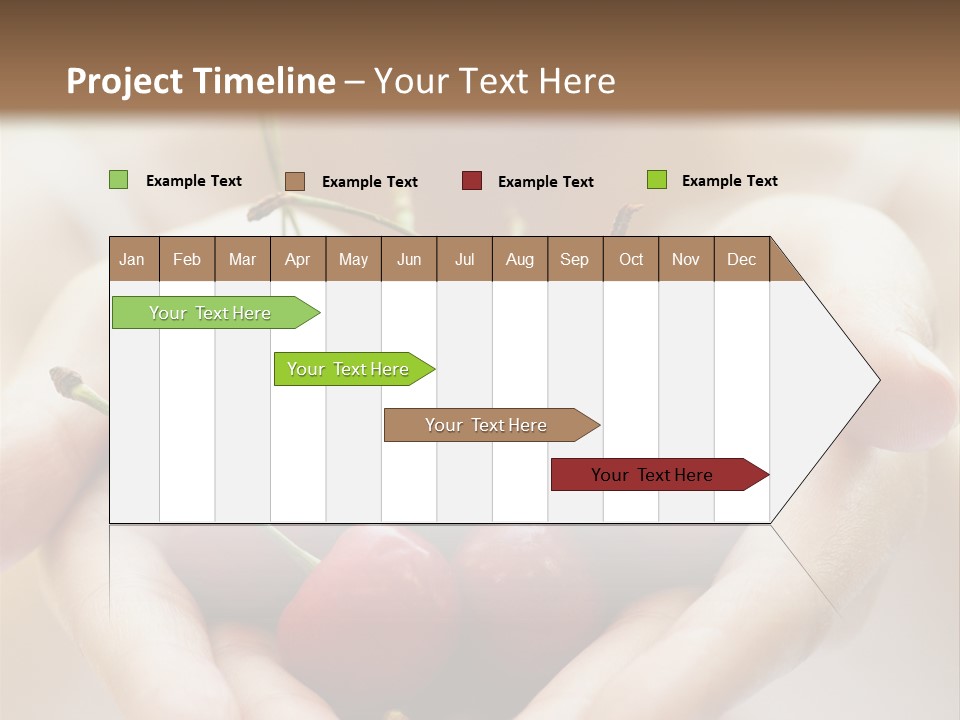 Project Timeline – Your Text Here

Example Text Example Text Example Text Example Text

| Jan | Feb | Mar | Apr | May | Jun | Jul | Aug | Sep | Oct | Nov | Dec |
|---|---|---|---|---|---|---|---|---|---|---|---|

Your Text Here

Your Text Here

Your Text Here

Your Text Here